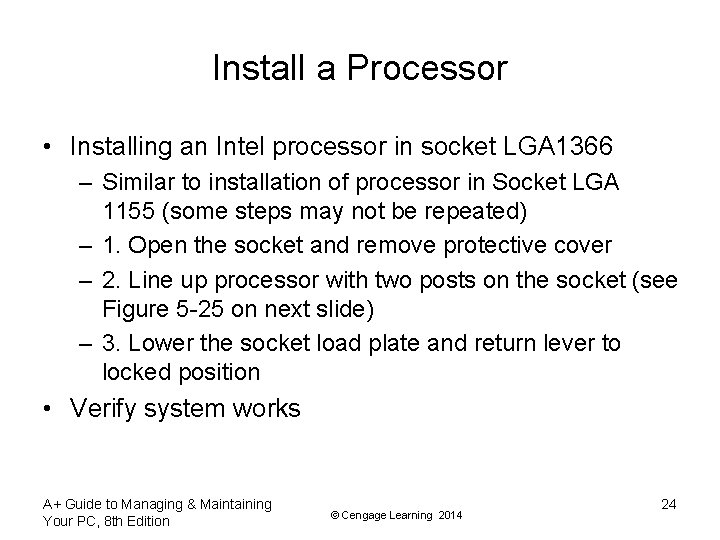 Install a Processor

• Installing an Intel processor in socket LGA1366
  – Similar to installation of processor in Socket LGA 1155 (some steps may not be repeated)
  – 1. Open the socket and remove protective cover
  – 2. Line up processor with two posts on the socket (see Figure 5-25 on next slide)
  – 3. Lower the socket load plate and return lever to locked position
• Verify system works

A+ Guide to Managing & Maintaining Your PC, 8th Edition

© Cengage Learning 2014

24